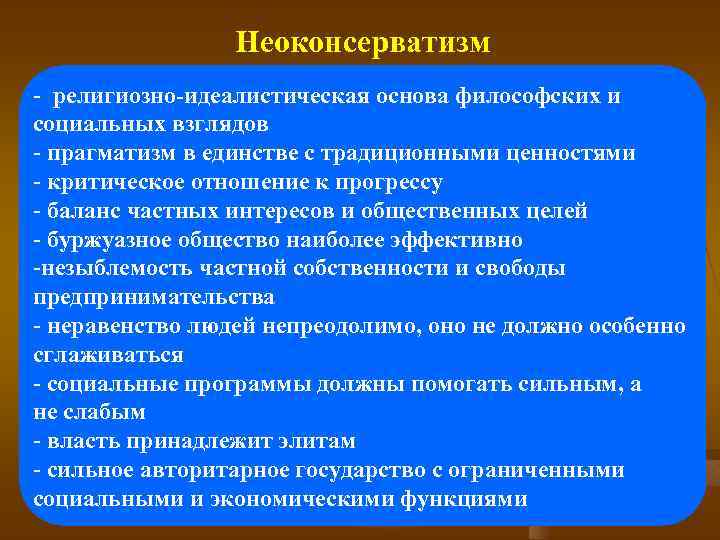 Неоконсерватизм

- религиозно-идеалистическая основа философских и социальных взглядов
- прагматизм в единстве с традиционными ценностями
- критическое отношение к прогрессу
- баланс частных интересов и общественных целей
- буржуазное общество наиболее эффективно
-незыблемость частной собственности и свободы предпринимательства
- неравенство людей непреодолимо, оно не должно особенно сглаживаться
- социальные программы должны помогать сильным, а не слабым
- власть принадлежит элитам
- сильное авторитарное государство с ограниченными социальными и экономическими функциями